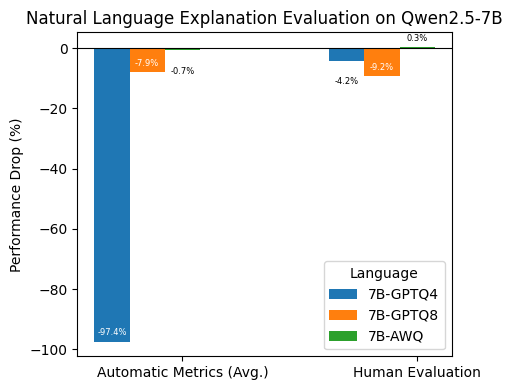 Natural Language Explanation Evaluation on Qwen2.5-7B

Performance Drop (%)

0
−20
−40
−60
−80
−100

-97.4%
-7.9%
-0.7%
-4.2%
-9.2%
0.3%

Automatic Metrics (Avg.)
Human Evaluation

Language
7B-GPTQ4
7B-GPTQ8
7B-AWQ